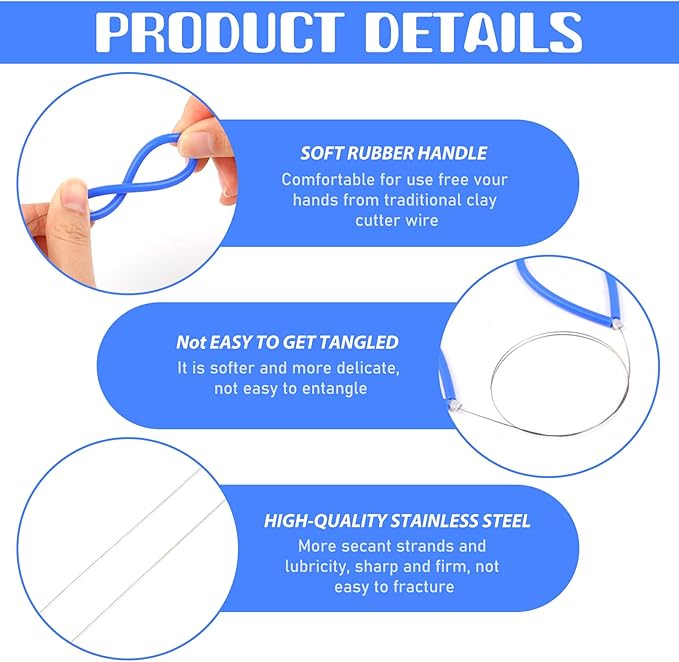 PRODUCT DETAILS

SOFT RUBBER HANDLE
Comfortable for use free vour hands from traditional clay cutter wire

Not EASY TO GET TANGLED
It is softer and more delicate, not easy to entangle

HIGH-QUALITY STAINLESS STEEL
More secant strands and lubricity, sharp and firm, not easy to fracture